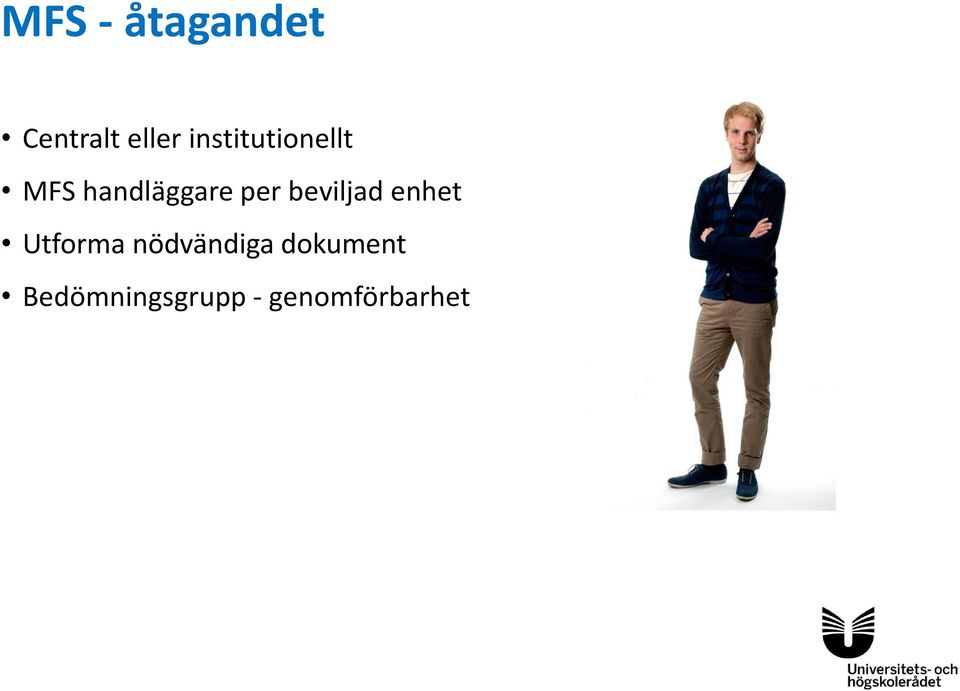 MFS - åtagandet

• Centralt eller institutionellt
• MFS handläggare per beviljad enhet
• Utforma nödvändiga dokument
• Bedömningsgrupp - genomförbarhet

Universitets- och högskolerådet